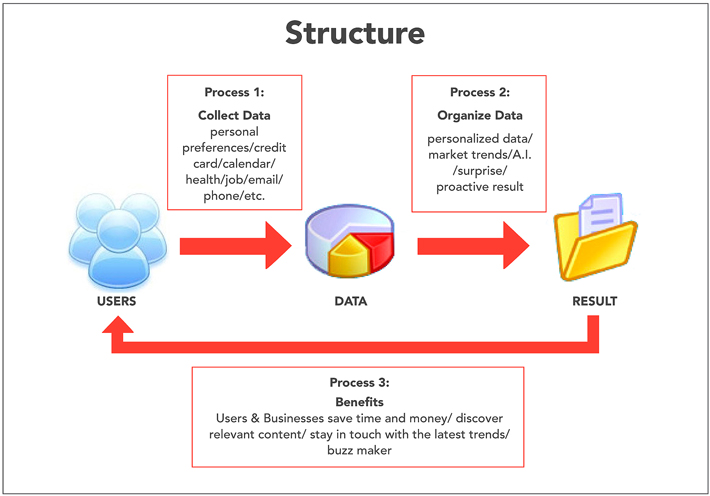 Structure

Process 1:
Collect Data
personal preferences/credit card/calendar/ health/job/email/ phone/etc.

Process 2:
Organize Data
personalized data/ market trends/A.I. /surprise/ proactive result

USERS

DATA

RESULT

Process 3:
Benefits
Users & Businesses save time and money/ discover relevant content/ stay in touch with the latest trends/ buzz maker